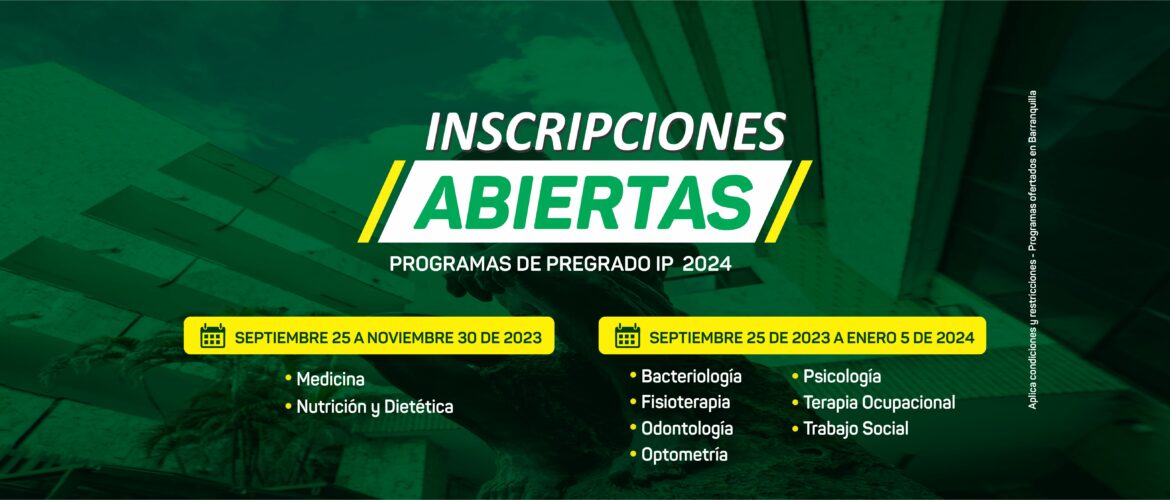 INSCRIPCIONES
ABIERTAS
PROGRAMAS DE PREGRADO IP 2024

SEPTIEMBRE 25 A NOVIEMBRE 30 DE 2023
• Medicina
• Nutrición y Dietética

SEPTIEMBRE 25 DE 2023 A ENERO 5 DE 2024
• Bacteriología
• Fisioterapia
• Odontología
• Optometría
• Psicología
• Terapia Ocupacional
• Trabajo Social

Aplica condiciones y restricciones - Programas ofertados en Barranquilla